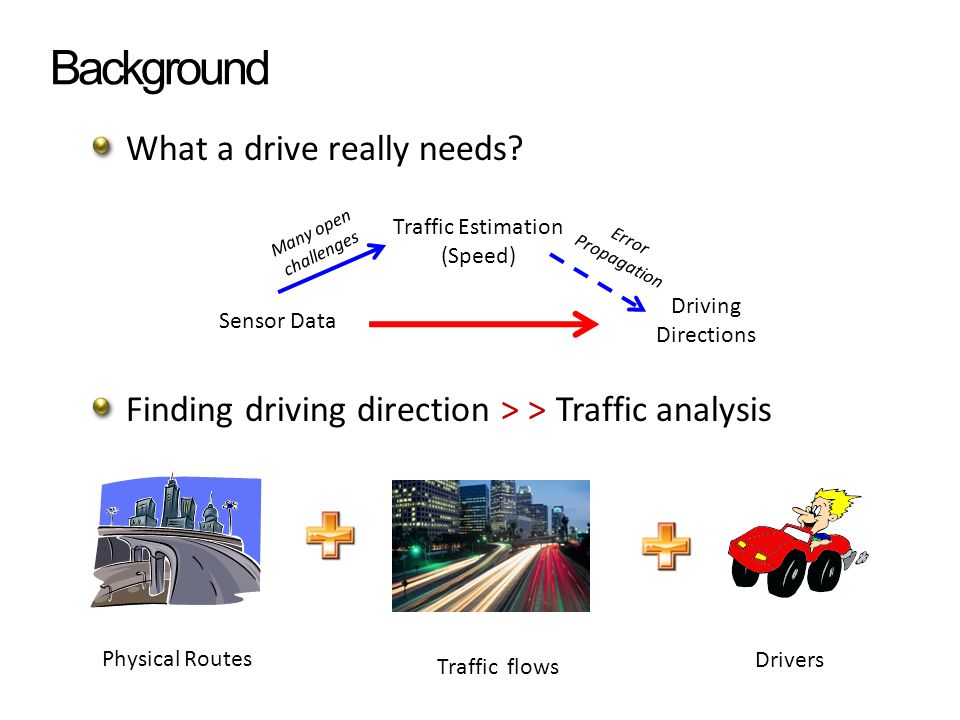 Background

What a drive really needs?

Many open challenges

Traffic Estimation (Speed)

Error Propagation

Sensor Data

Driving Directions

Finding driving direction > > Traffic analysis

Physical Routes

Traffic flows

Drivers